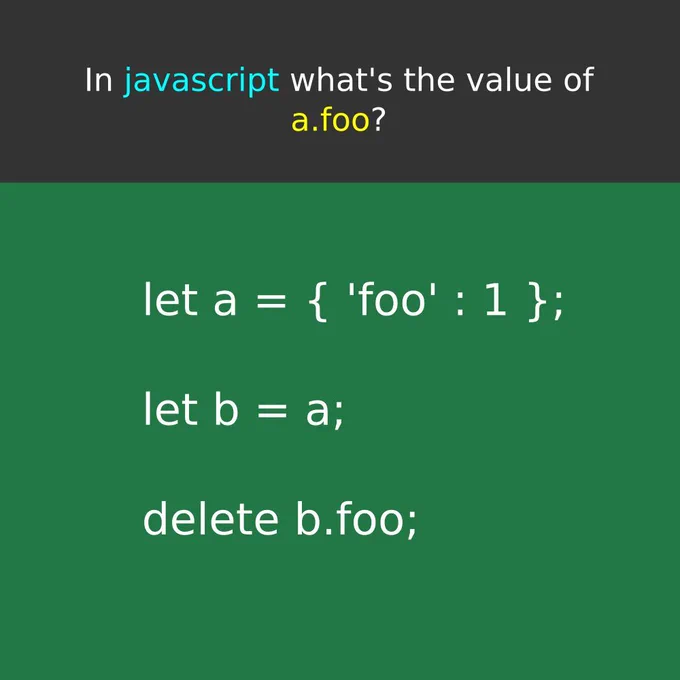 In javascript what's the value of a.foo?

let a = { 'foo' : 1 };

let b = a;

delete b.foo;